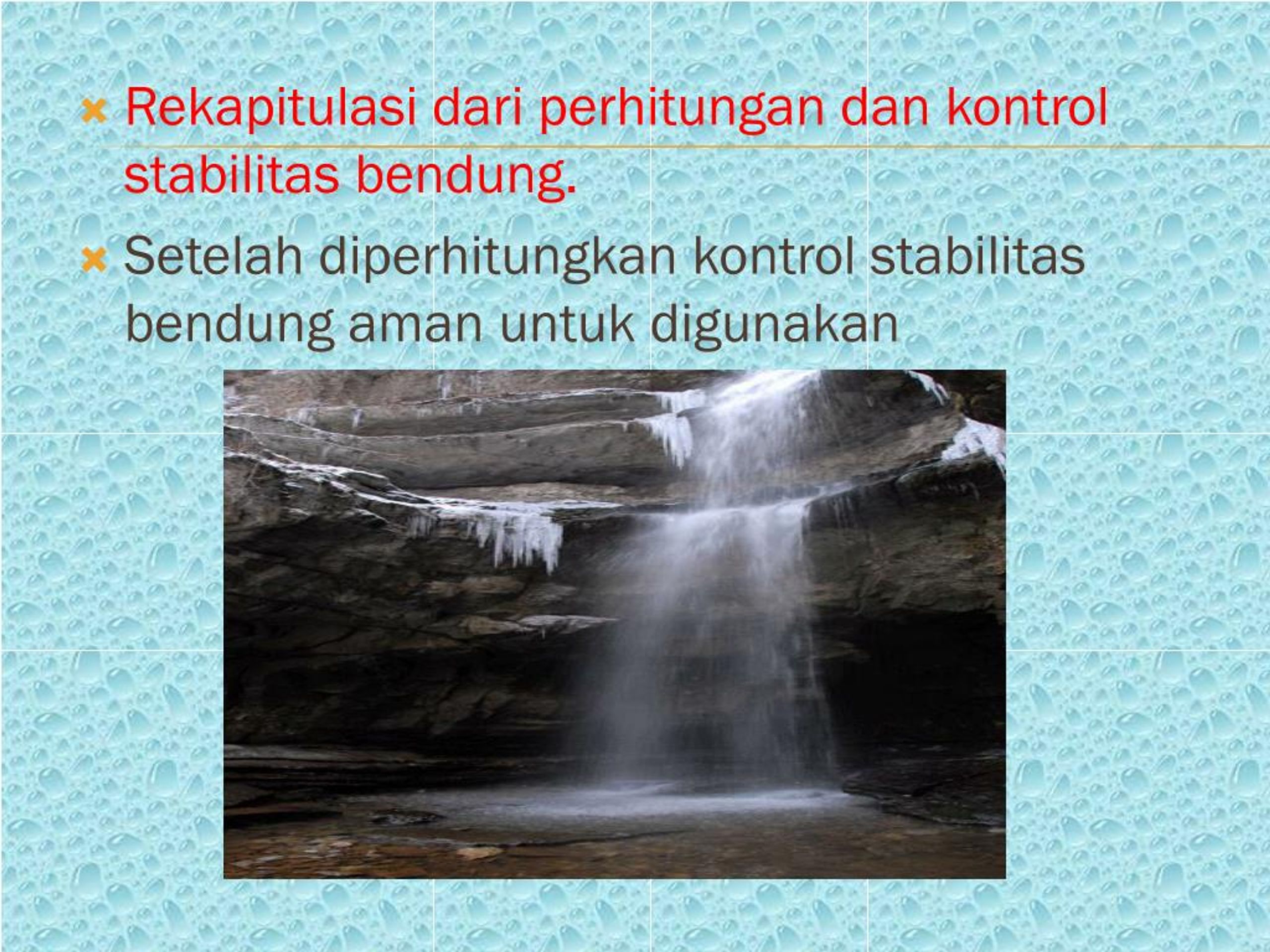 Rekapitulasi dari perhitungan dan kontrol stabilitas bendung.

Setelah diperhitungkan kontrol stabilitas bendung aman untuk digunakan